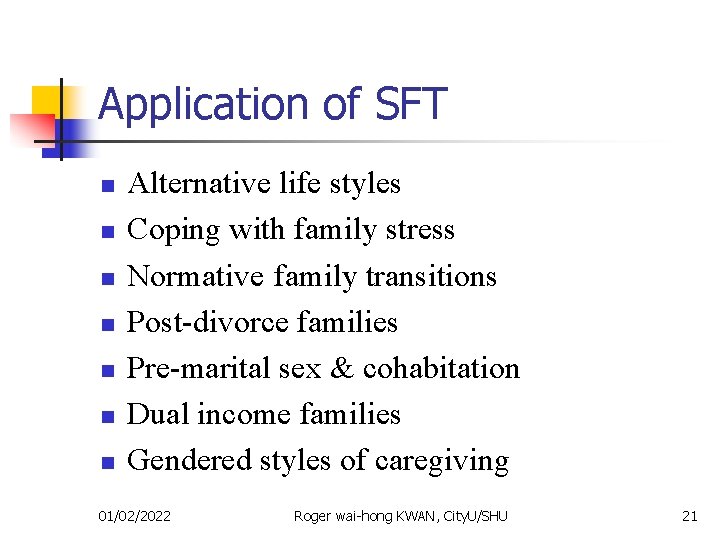 Application of SFT

- Alternative life styles
- Coping with family stress
- Normative family transitions
- Post-divorce families
- Pre-marital sex & cohabitation
- Dual income families
- Gendered styles of caregiving

01/02/2022 Roger wai-hong KWAN, CityU/SHU 21